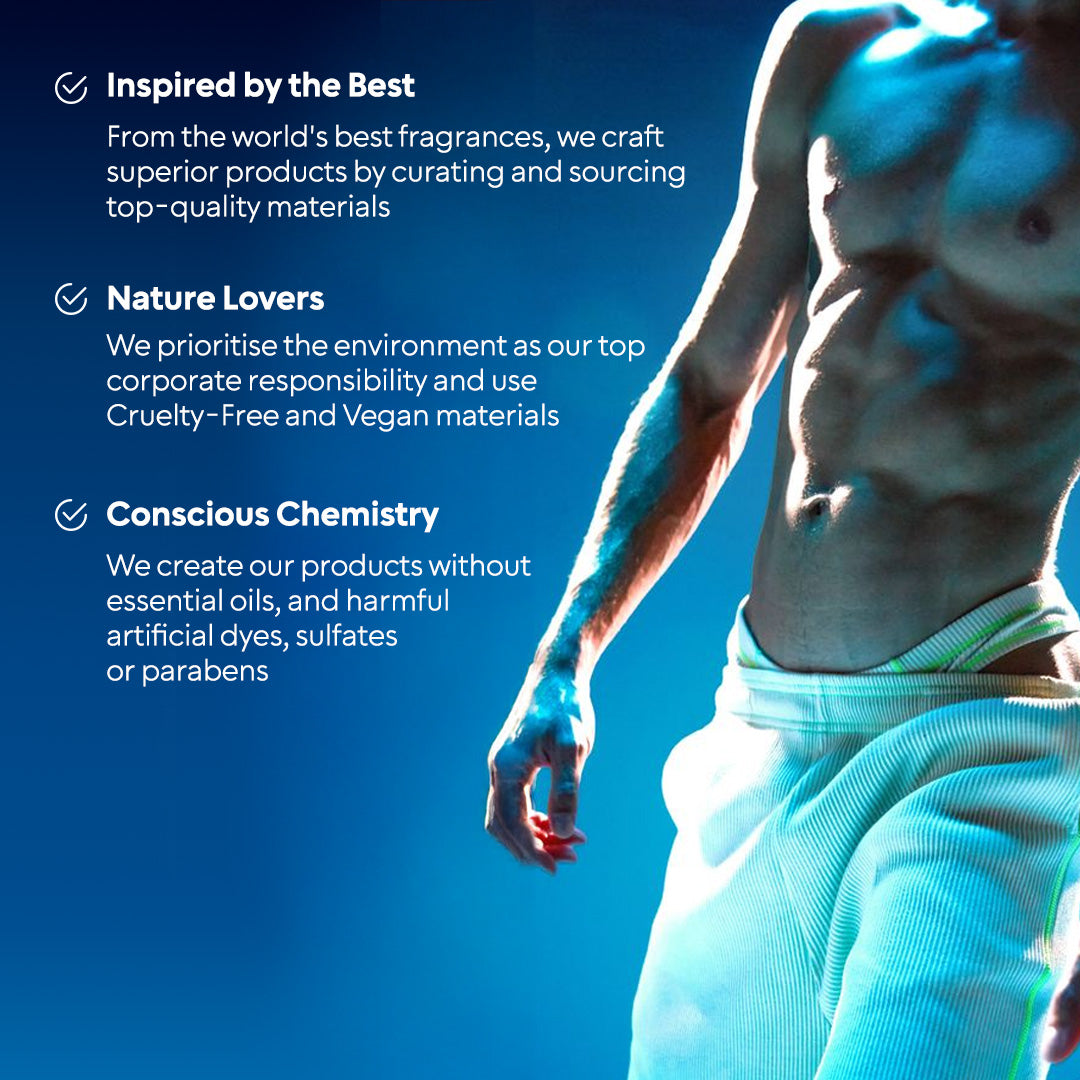 Inspired by the Best

From the world's best fragrances, we craft superior products by curating and sourcing top-quality materials

Nature Lovers

We prioritise the environment as our top corporate responsibility and use Cruelty-Free and Vegan materials

Conscious Chemistry

We create our products without essential oils, and harmful artificial dyes, sulfates or parabens